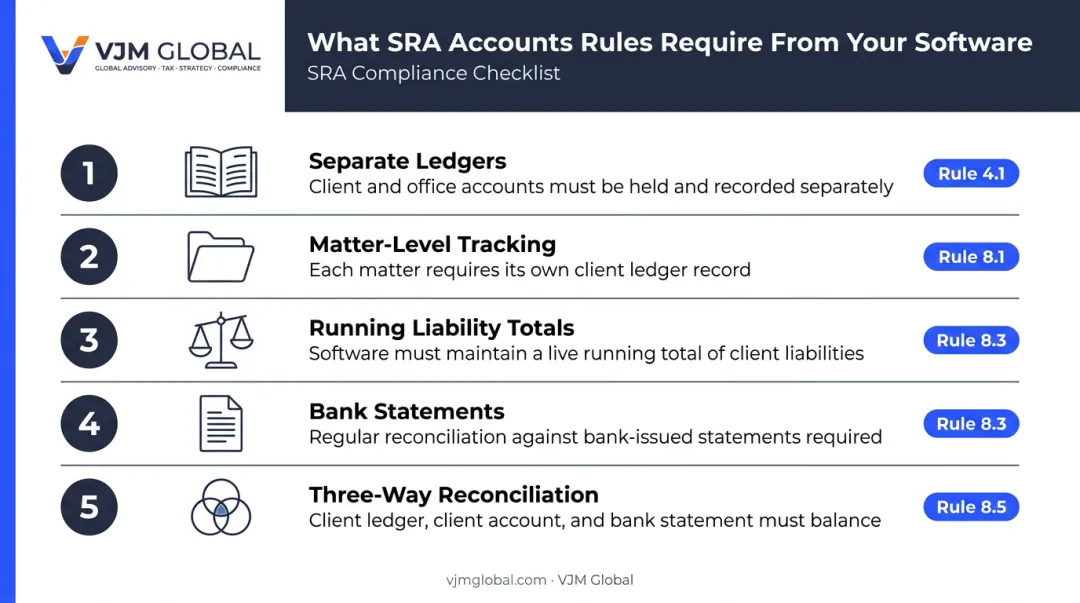 VJM GLOBAL
GLOBAL ADVISORY · TAX · STRATEGY · COMPLIANCE

What SRA Accounts Rules Require From Your Software
SRA Compliance Checklist

1
Separate Ledgers
Client and office accounts must be held and recorded separately
Rule 4.1

2
Matter-Level Tracking
Each matter requires its own client ledger record
Rule 8.1

3
Running Liability Totals
Software must maintain a live running total of client liabilities
Rule 8.3

4
Bank Statements
Regular reconciliation against bank-issued statements required
Rule 8.3

5
Three-Way Reconciliation
Client ledger, client account, and bank statement must balance
Rule 8.5

vjmglobal.com · VJM Global